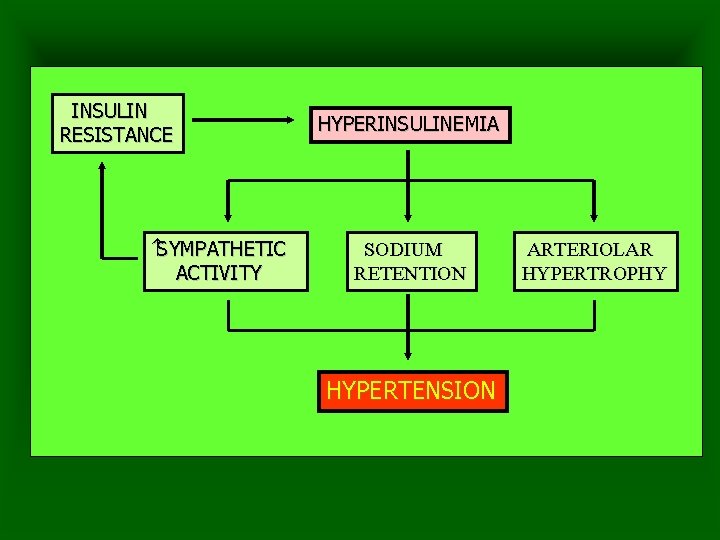 INSULIN RESISTANCE

HYPERINSULINEMIA

↑SYMPATHETIC ACTIVITY

SODIUM RETENTION

ARTERIOLAR HYPERTROPHY

HYPERTENSION